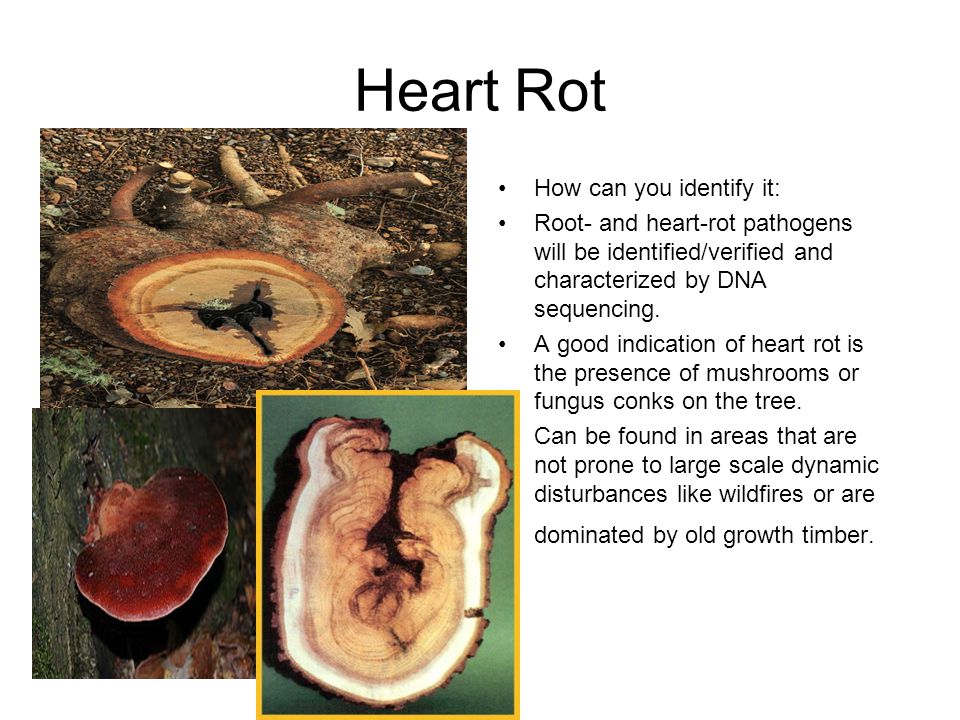 Heart Rot

• How can you identify it:

• Root- and heart-rot pathogens will be identified/verified and characterized by DNA sequencing.

• A good indication of heart rot is the presence of mushrooms or fungus conks on the tree.

Can be found in areas that are not prone to large scale dynamic disturbances like wildfires or are dominated by old growth timber.